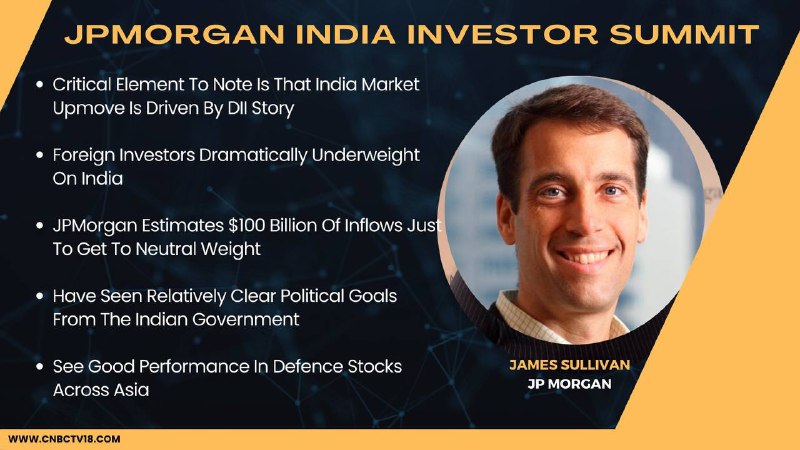 JPMORGAN INDIA INVESTOR SUMMIT

• Critical Element To Note Is That India Market Upmove Is Driven By DII Story

• Foreign Investors Dramatically Underweight On India

• JPMorgan Estimates $100 Billion Of Inflows Just To Get To Neutral Weight

• Have Seen Relatively Clear Political Goals From The Indian Government

• See Good Performance In Defence Stocks Across Asia

JAMES SULLIVAN
JP MORGAN

WWW.CNBCTV18.COM